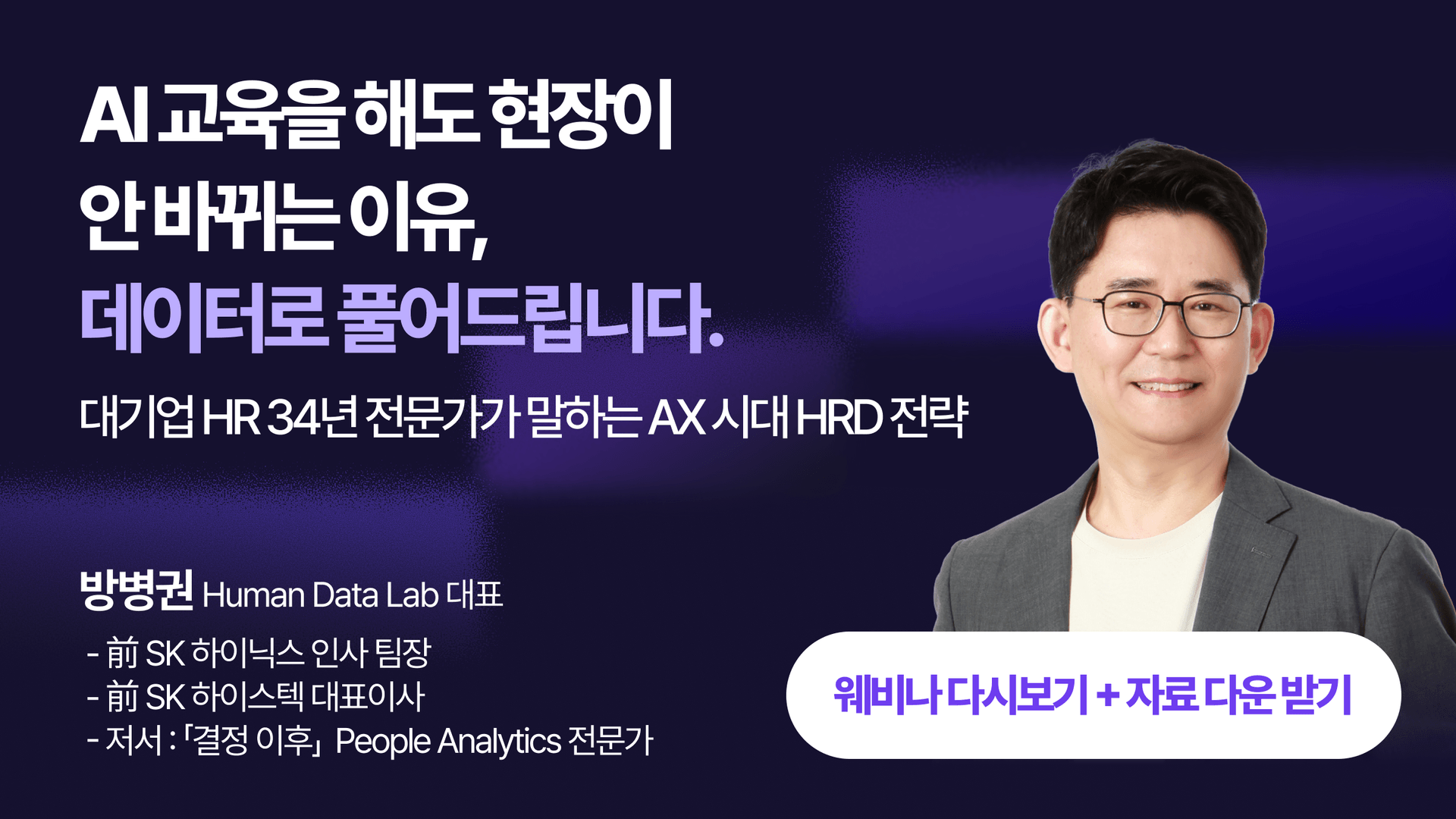 AI 교육을 해도 현장이
안 바뀌는 이유,
데이터로 풀어드립니다.

대기업 HR 34년 전문가가 말하는 AX 시대 HRD 전략

방병권 Human Data Lab 대표

- 前 SK 하이닉스 인사 팀장
- 前 SK 하이스텍 대표이사
- 저서 : 「결정 이후」 People Analytics 전문가

웨비나 다시보기 + 자료 다운 받기